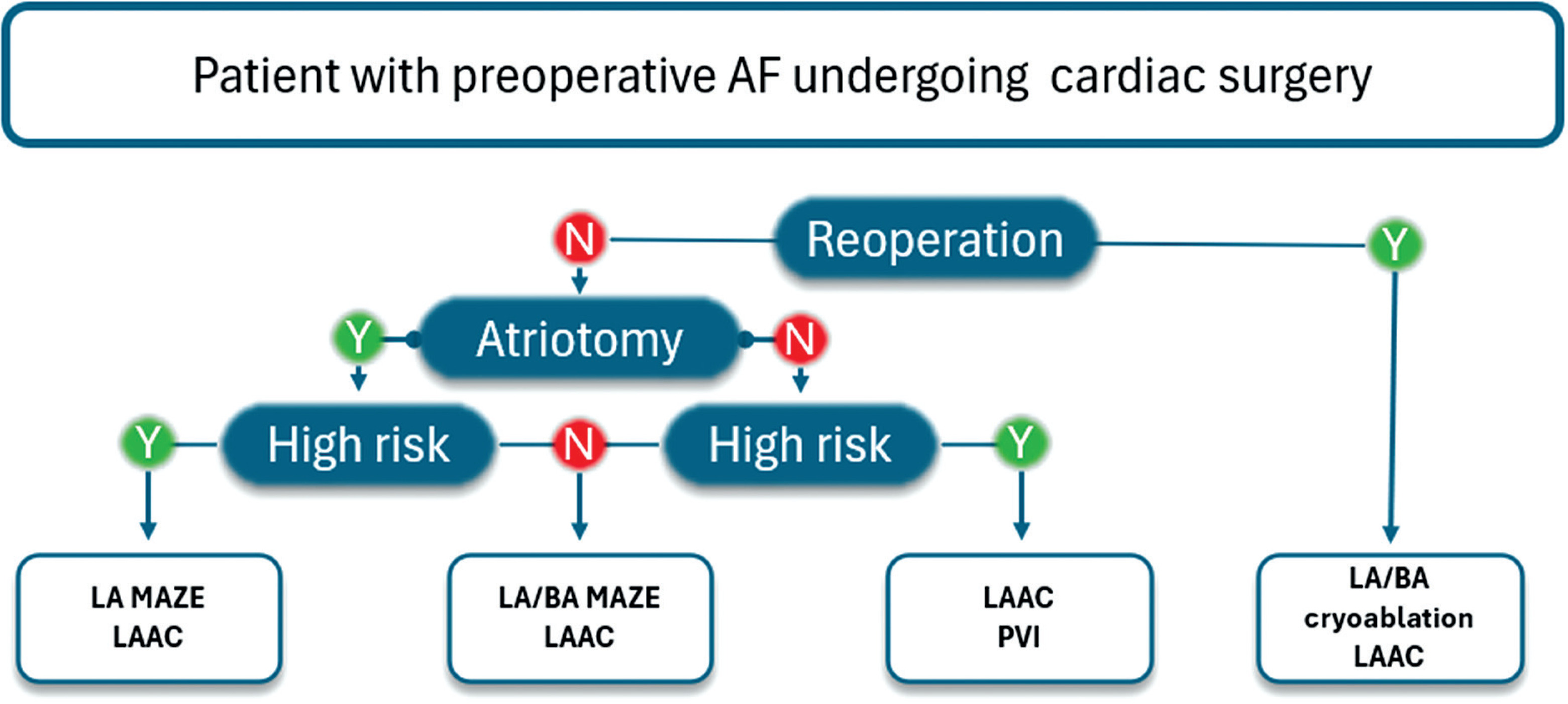 Patient with preoperative AF undergoing cardiac surgery

N Reoperation Y

Y Atriotomy N

Y High risk N High risk Y

LA MAZE
LAAC

LA/BA MAZE
LAAC

LAAC
PVI

LA/BA
cryoablation
LAAC